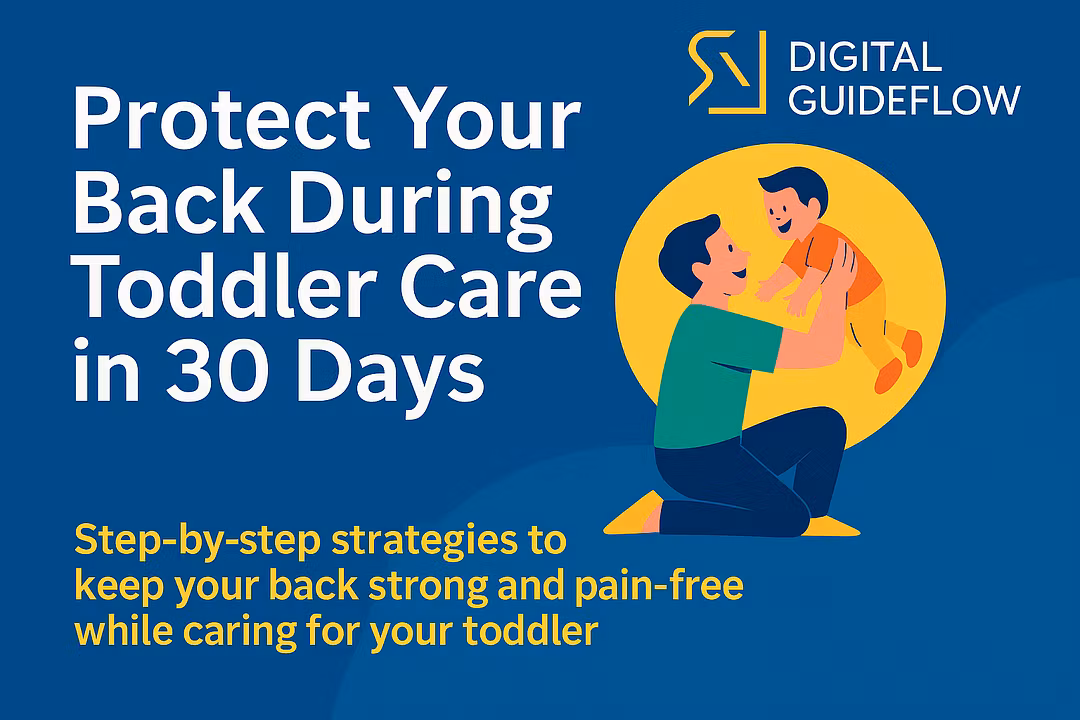 DIGITAL GUIDEFLOW

Protect Your Back During Toddler Care in 30 Days

Step-by-step strategies to keep your back strong and pain-free while caring for your toddler